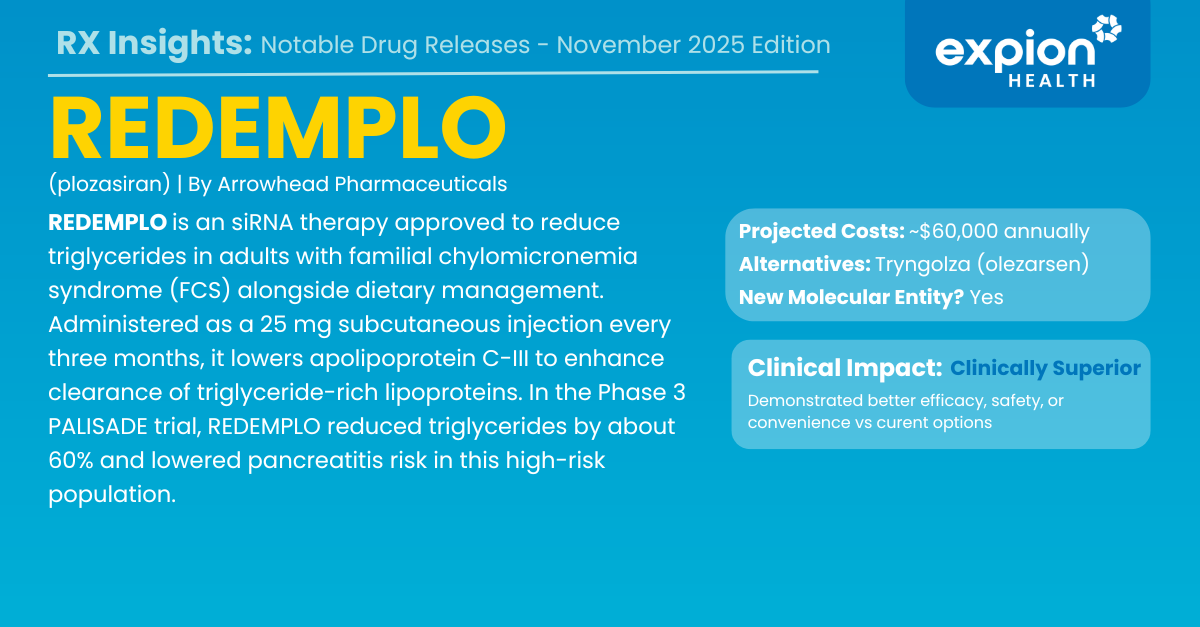 RX Insights: Notable Drug Releases - November 2025 Edition

expion HEALTH

REDEMPLO

(plozasiran) | By Arrowhead Pharmaceuticals

REDEMPLO is an siRNA therapy approved to reduce triglycerides in adults with familial chylomicronemia syndrome (FCS) alongside dietary management. Administered as a 25 mg subcutaneous injection every three months, it lowers apolipoprotein C-III to enhance clearance of triglyceride-rich lipoproteins. In the Phase 3 PALISADE trial, REDEMPLO reduced triglycerides by about 60% and lowered pancreatitis risk in this high-risk population.

Projected Costs: ~$60,000 annually
Alternatives: Tryngolza (olezarsen)
New Molecular Entity? Yes

Clinical Impact: Clinically Superior

Demonstrated better efficacy, safety, or convenience vs curent options